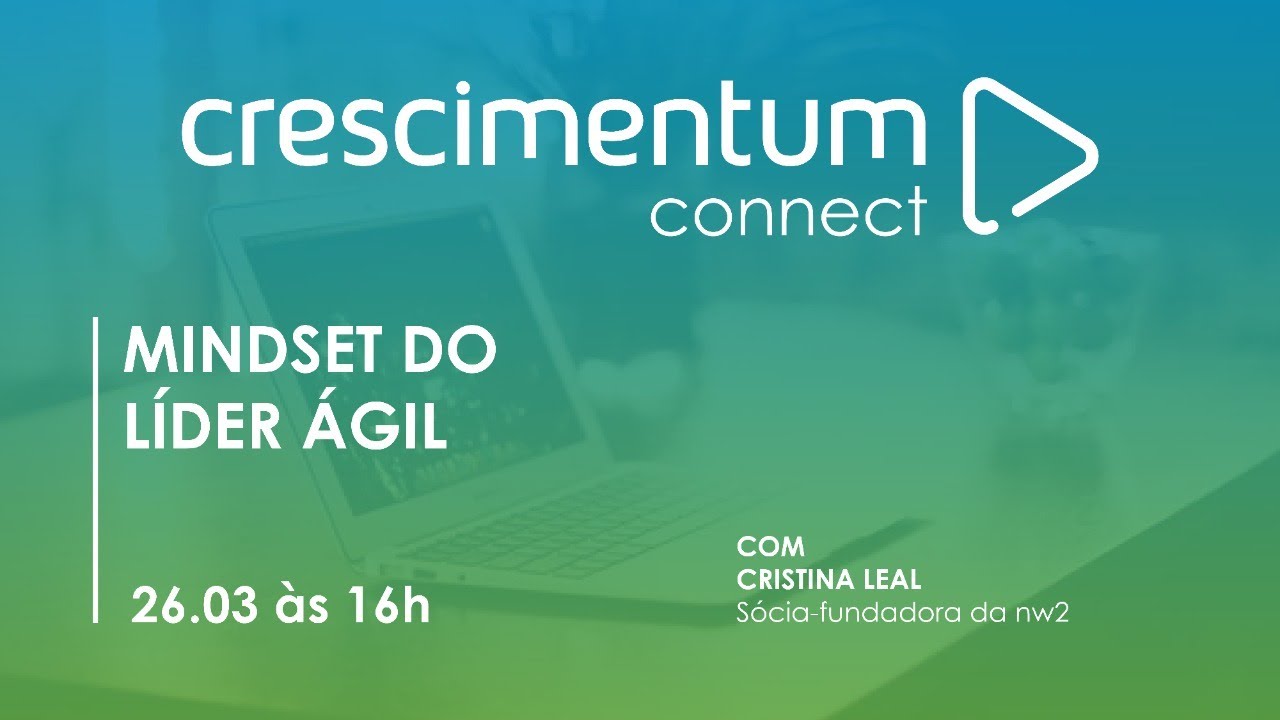 crescimentum
connect

MINDSET DO LÍDER ÁGIL

26.03 às 16h

COM
CRISTINA LEAL
Sócia-fundadora da nw2